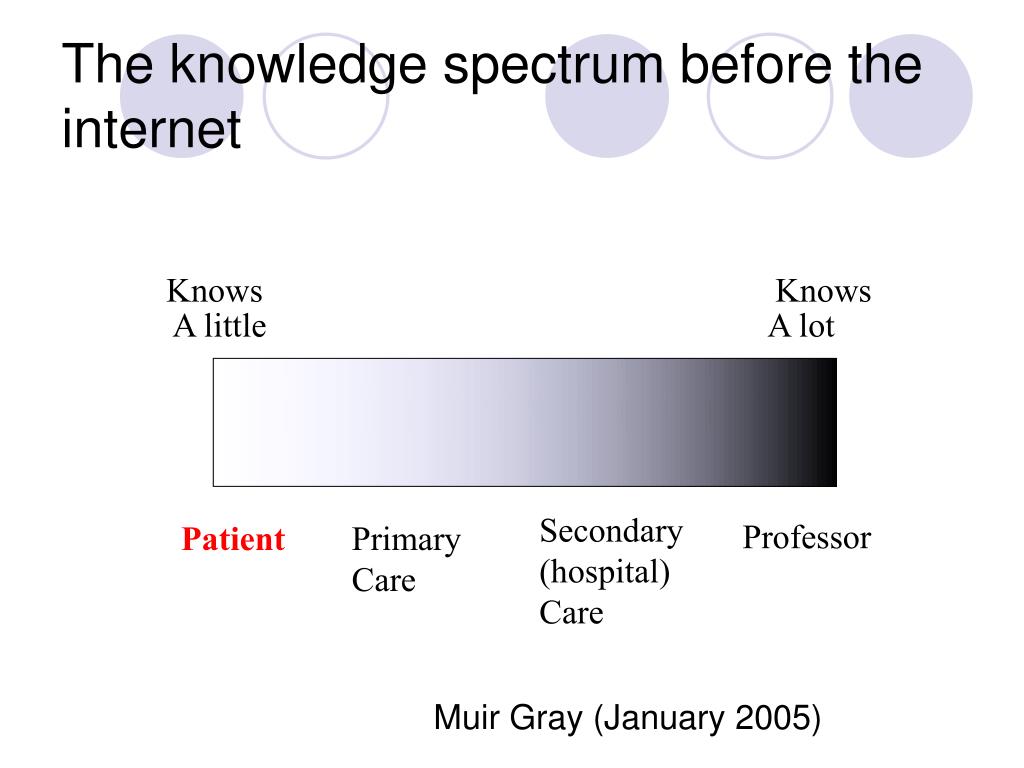 The knowledge spectrum before the internet

Knows
A little

Knows
A lot

Patient

Primary
Care

Secondary
(hospital)
Care

Professor

Muir Gray (January 2005)